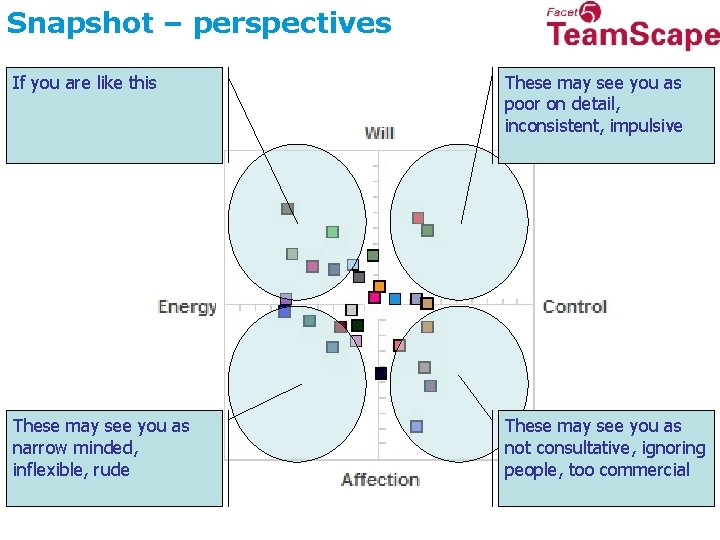 Snapshot – perspectives

Facet 5 TeamScape

If you are like this

These may see you as poor on detail, inconsistent, impulsive

Will

Energy

Control

Affection

These may see you as narrow minded, inflexible, rude

These may see you as not consultative, ignoring people, too commercial